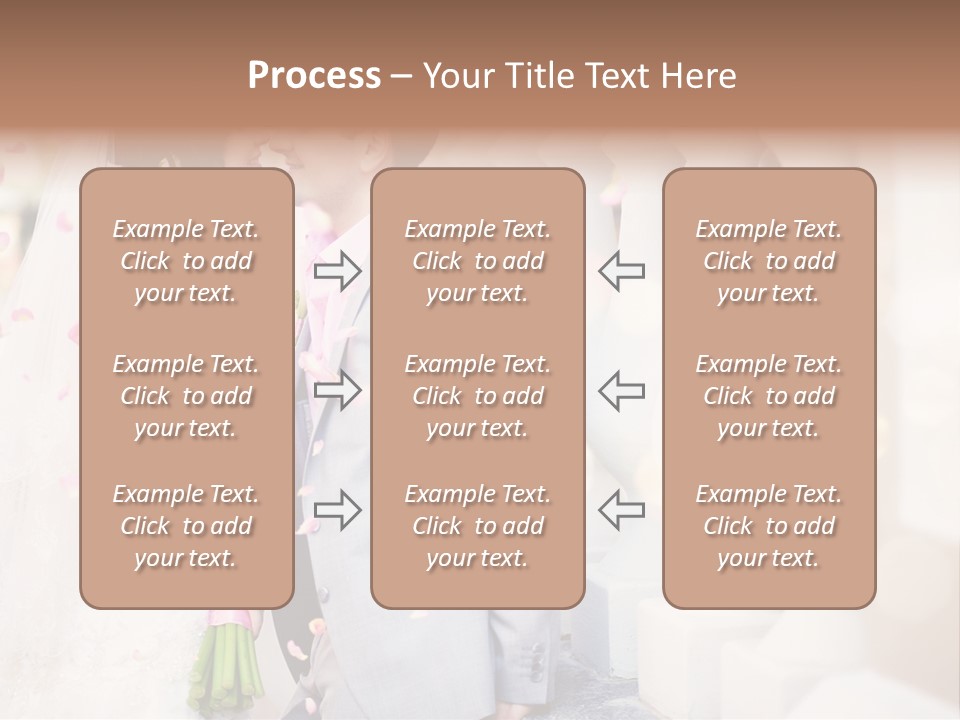 Process – Your Title Text Here

Example Text. Click to add your text.

Example Text. Click to add your text.

Example Text. Click to add your text.

Example Text. Click to add your text.

Example Text. Click to add your text.

Example Text. Click to add your text.

Example Text. Click to add your text.

Example Text. Click to add your text.

Example Text. Click to add your text.